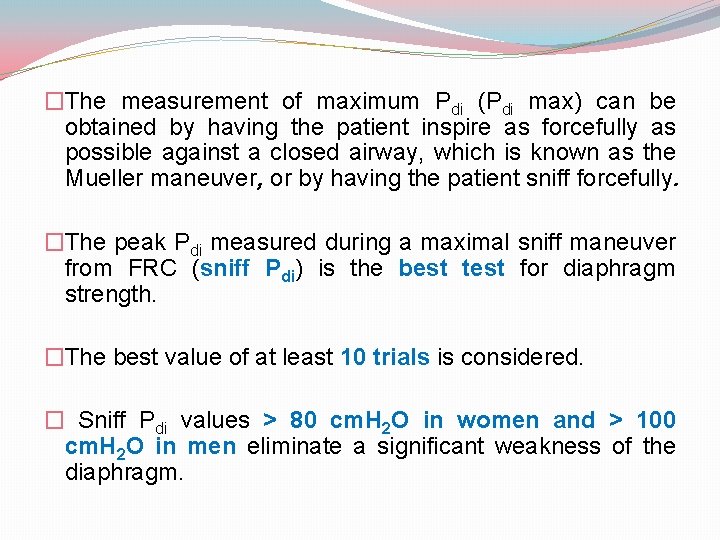 □The measurement of maximum $P_{di}$ ($P_{di}$ max) can be obtained by having the patient inspire as forcefully as possible against a closed airway, which is known as the Mueller maneuver, or by having the patient sniff forcefully.

□The peak $P_{di}$ measured during a maximal sniff maneuver from FRC (sniff $P_{di}$) is the best test for diaphragm strength.

□The best value of at least 10 trials is considered.

□ Sniff $P_{di}$ values > 80 $cmH_2O$ in women and > 100 $cmH_2O$ in men eliminate a significant weakness of the diaphragm.